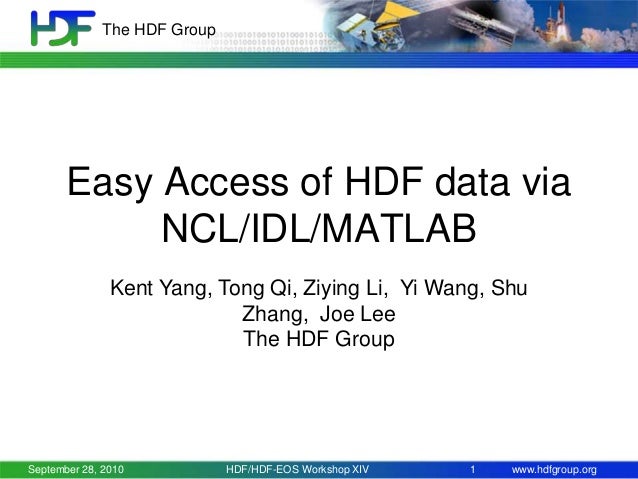 HDF The HDF Group

Easy Access of HDF data via NCL/IDL/MATLAB

Kent Yang, Tong Qi, Ziying Li, Yi Wang, Shu Zhang, Joe Lee
The HDF Group

September 28, 2010 HDF/HDF-EOS Workshop XIV 1 www.hdfgroup.org